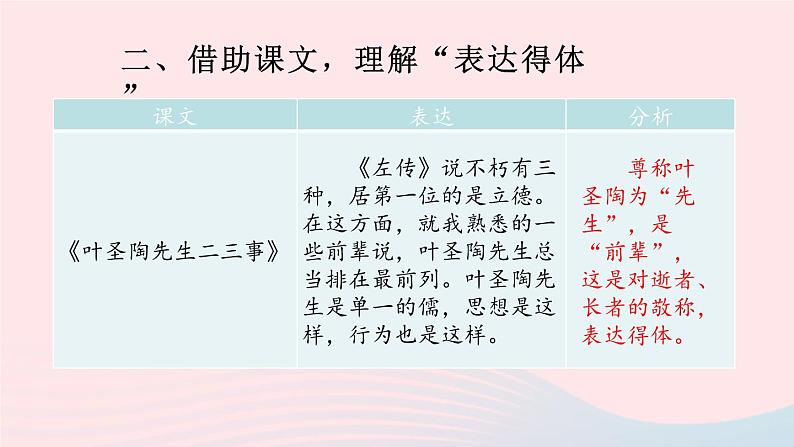 二、借助课文，理解“表达得体”

| 课文 | 表达 | 分析 |
|---|---|---|
| 《叶圣陶先生二三事》 | 《左传》说不朽有三种，居第一位的是立德。在这方面，就我熟悉的一些前辈说，叶圣陶先生总当排在最前列。叶圣陶先生是单一的儒，思想是这样，行为也是这样。 | 尊称叶圣陶为“先生”，是“前辈”，这是对逝者、长者的敬称，表达得体。 |